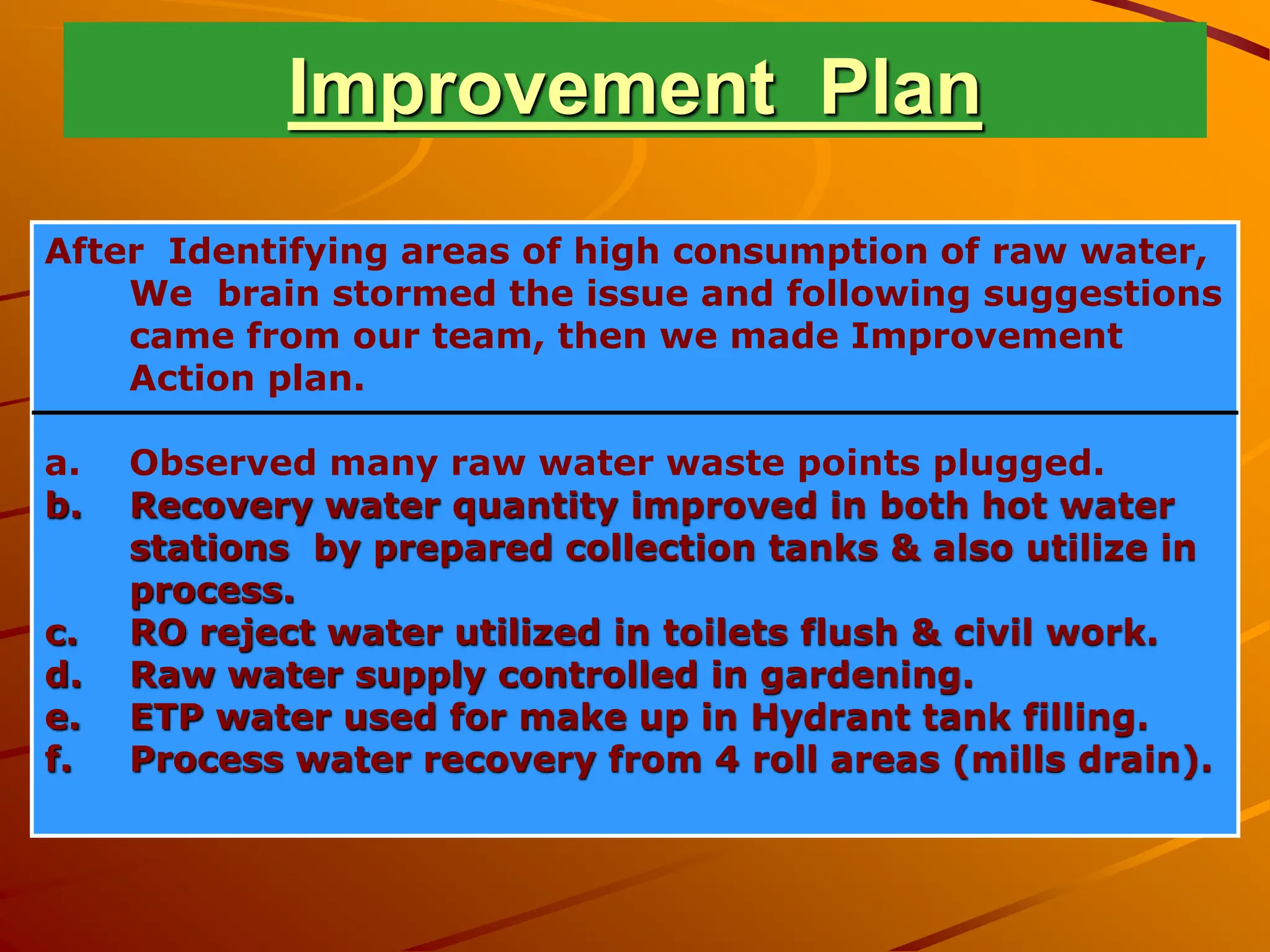 Improvement Plan

After Identifying areas of high consumption of raw water, We brain stormed the issue and following suggestions came from our team, then we made Improvement Action plan.

a. Observed many raw water waste points plugged.
b. Recovery water quantity improved in both hot water stations by prepared collection tanks & also utilize in process.
c. RO reject water utilized in toilets flush & civil work.
d. Raw water supply controlled in gardening.
e. ETP water used for make up in Hydrant tank filling.
f. Process water recovery from 4 roll areas (mills drain).